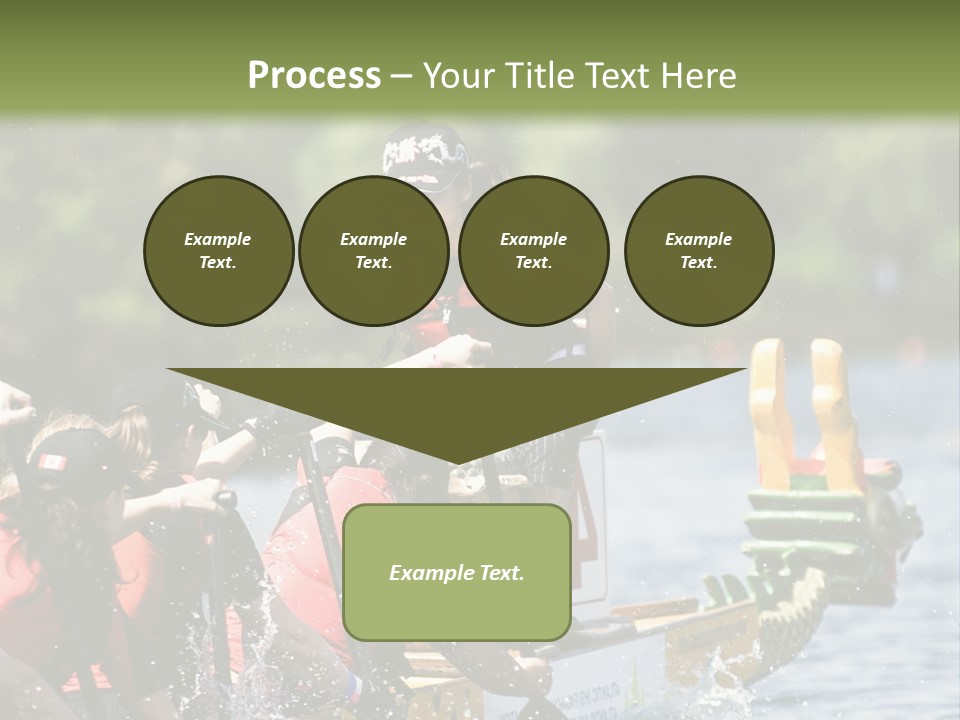 Process – Your Title Text Here

Example Text.

Example Text.

Example Text.

Example Text.

Example Text.